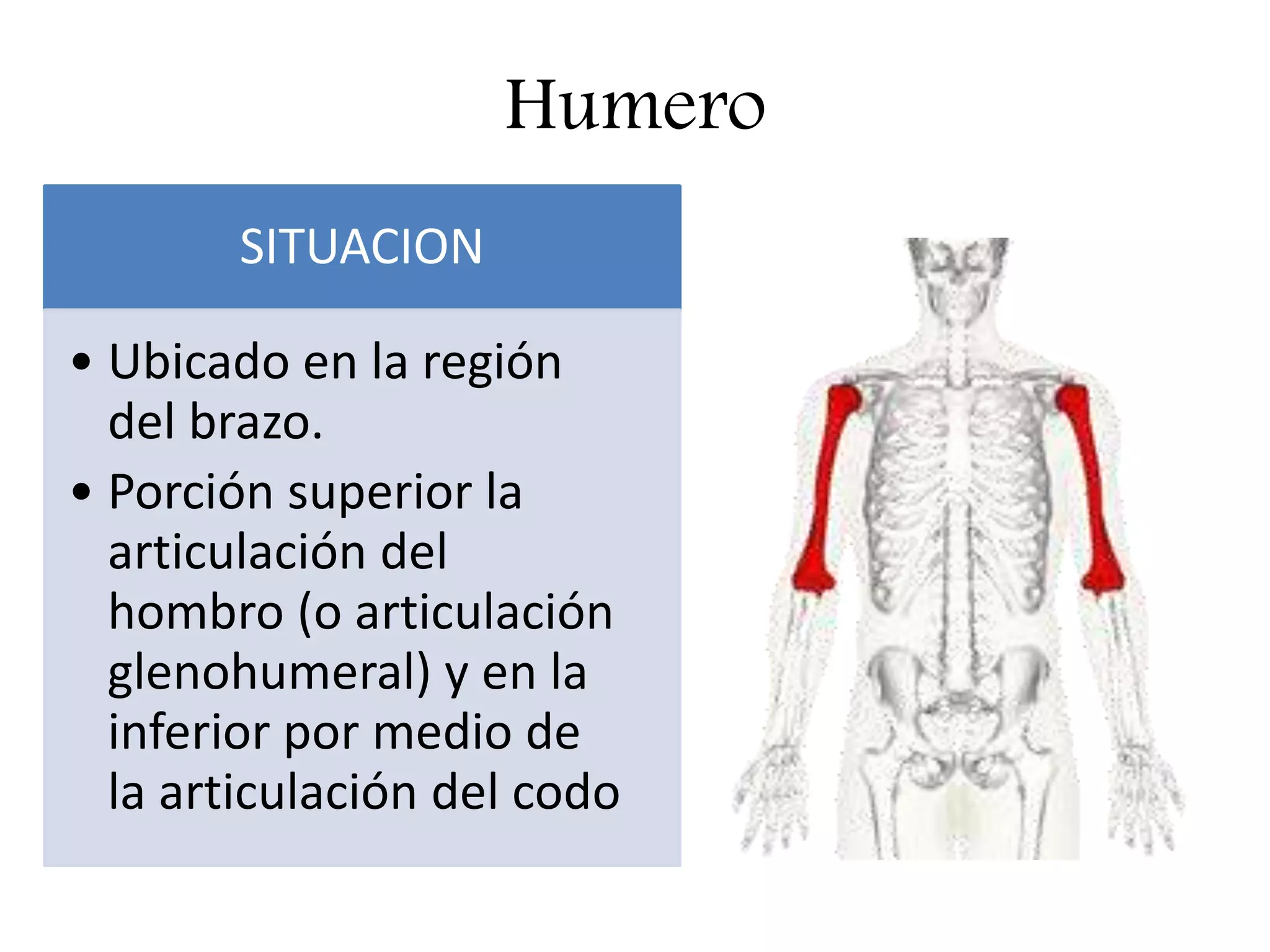 Humero

SITUACION

• Ubicado en la región del brazo.
• Porción superior la articulación del hombro (o articulación glenohumeral) y en la inferior por medio de la articulación del codo